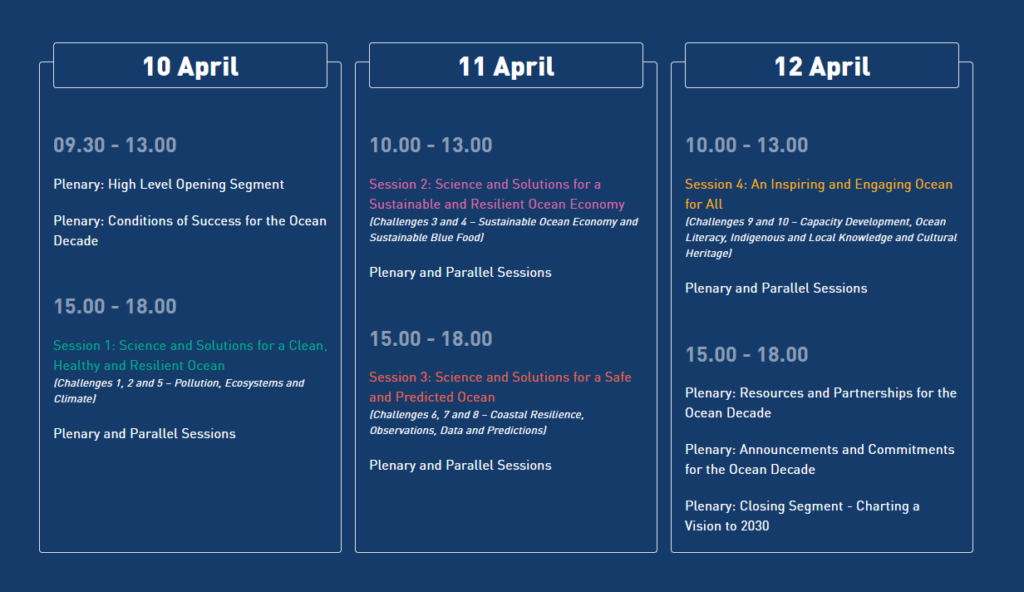 10 April

09.30 - 13.00

Plenary: High Level Opening Segment

Plenary: Conditions of Success for the Ocean Decade

15.00 - 18.00

Session 1: Science and Solutions for a Clean, Healthy and Resilient Ocean
(Challenges 1, 2 and 5 – Pollution, Ecosystems and Climate)

Plenary and Parallel Sessions

11 April

10.00 - 13.00

Session 2: Science and Solutions for a Sustainable and Resilient Ocean Economy
(Challenges 3 and 4 – Sustainable Ocean Economy and Sustainable Blue Food)

Plenary and Parallel Sessions

15.00 - 18.00

Session 3: Science and Solutions for a Safe and Predicted Ocean
(Challenges 6, 7 and 8 – Coastal Resilience, Observations, Data and Predictions)

Plenary and Parallel Sessions

12 April

10.00 - 13.00

Session 4: An Inspiring and Engaging Ocean for All
(Challenges 9 and 10 – Capacity Development, Ocean Literacy, Indigenous and Local Knowledge and Cultural Heritage)

Plenary and Parallel Sessions

15.00 - 18.00

Plenary: Resources and Partnerships for the Ocean Decade

Plenary: Announcements and Commitments for the Ocean Decade

Plenary: Closing Segment - Charting a Vision to 2030